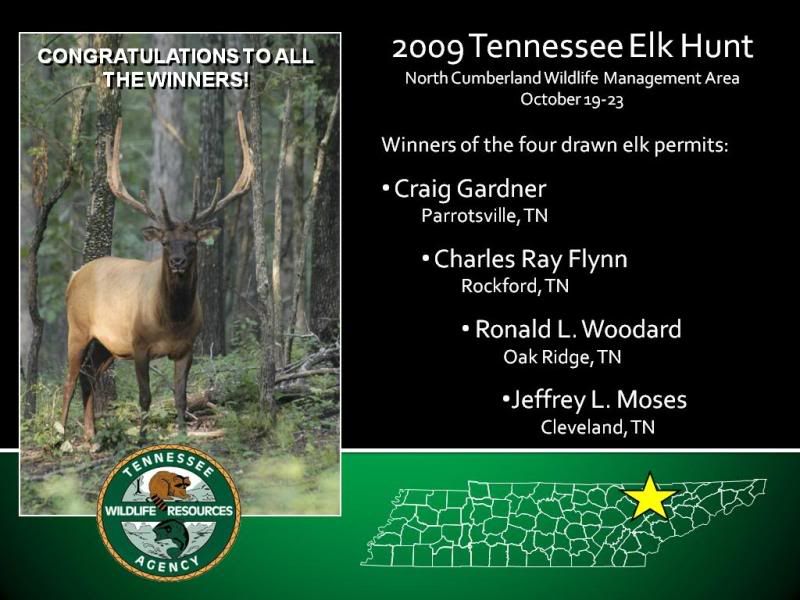 CONGRATULATIONS TO ALL THE WINNERS!

2009 Tennessee Elk Hunt
North Cumberland Wildlife Management Area
October 19-23

Winners of the four drawn elk permits:

• Craig Gardner
Parrotsville, TN

• Charles Ray Flynn
Rockford, TN

• Ronald L. Woodard
Oak Ridge, TN

• Jeffrey L. Moses
Cleveland, TN

TENNESSEE
WILDLIFE RESOURCES
AGENCY